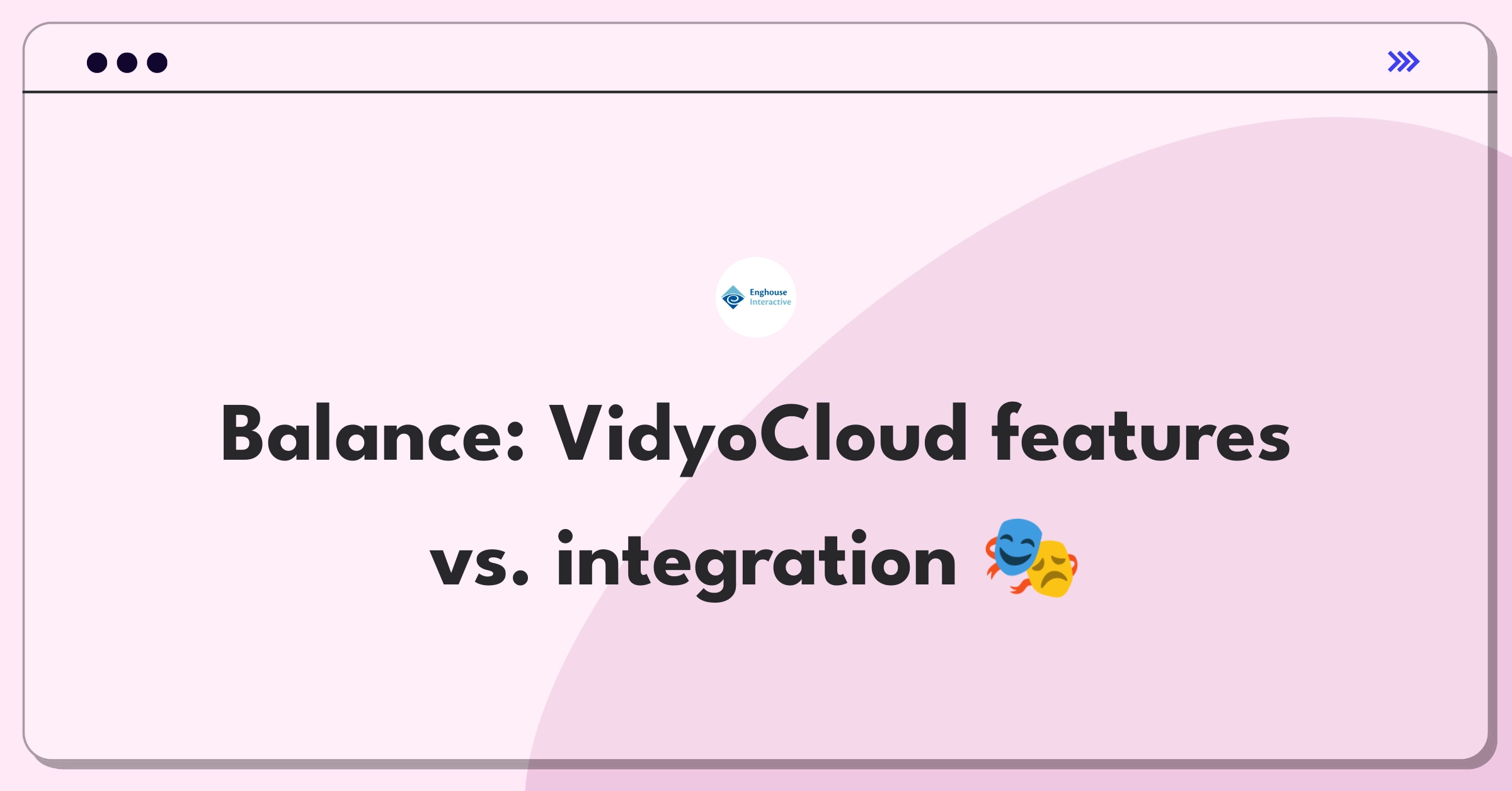 Enghouse Interactive

Balance: VidyoCloud features vs. integration 🎭